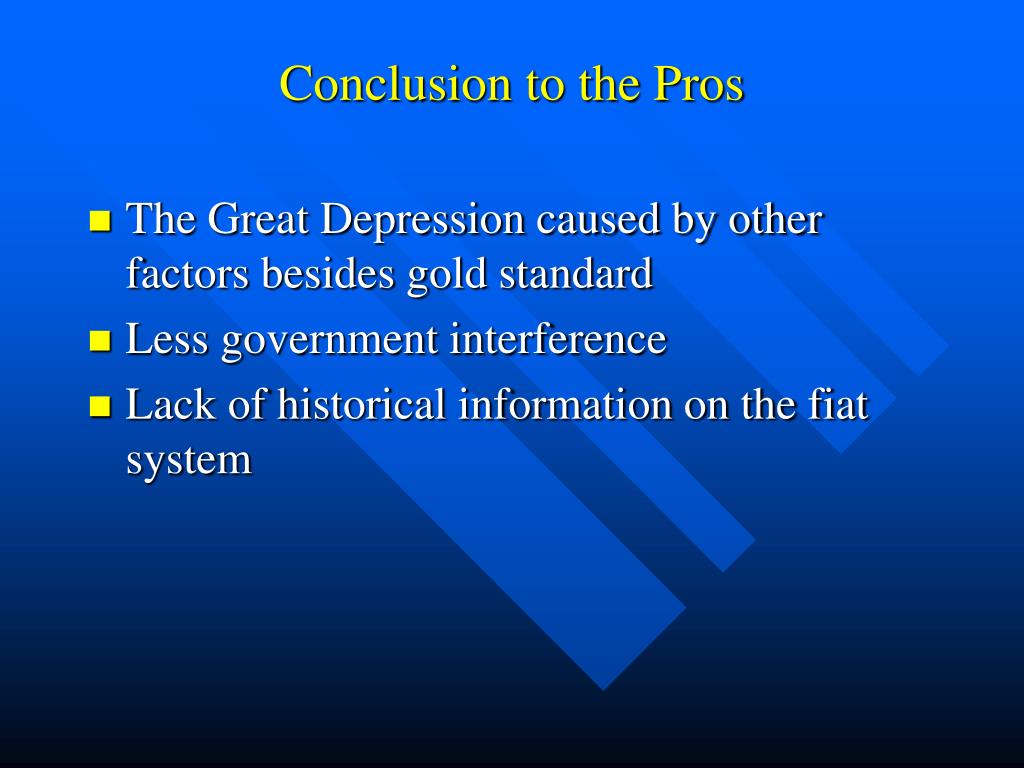 Conclusion to the Pros

- The Great Depression caused by other factors besides gold standard
- Less government interference
- Lack of historical information on the fiat system